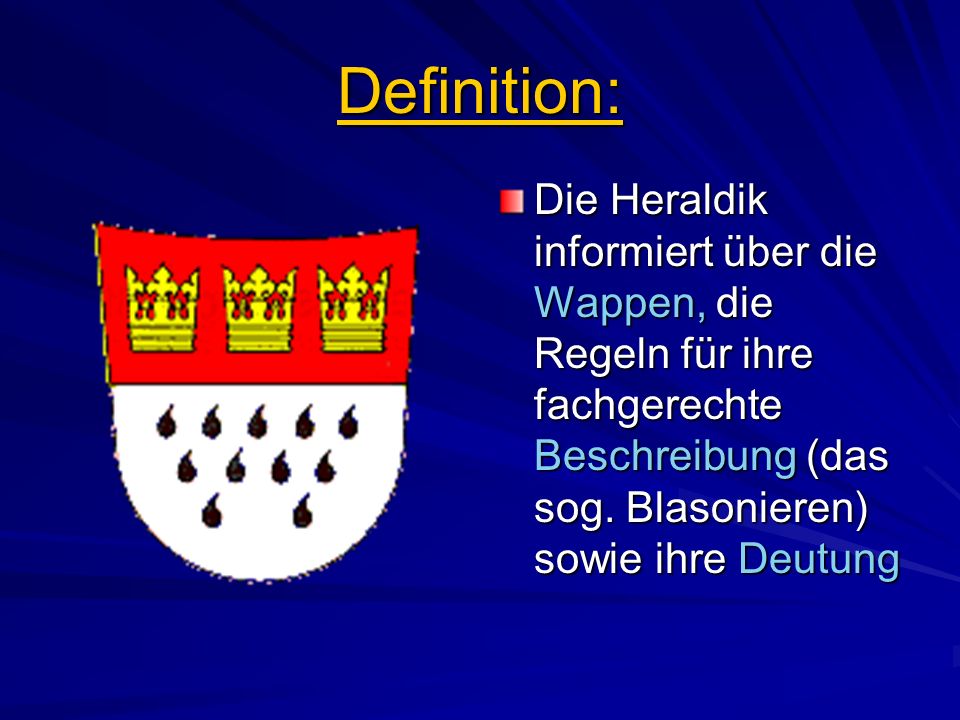 Definition:

Die Heraldik informiert über die Wappen, die Regeln für ihre fachgerechte Beschreibung (das sog. Blasonieren) sowie ihre Deutung